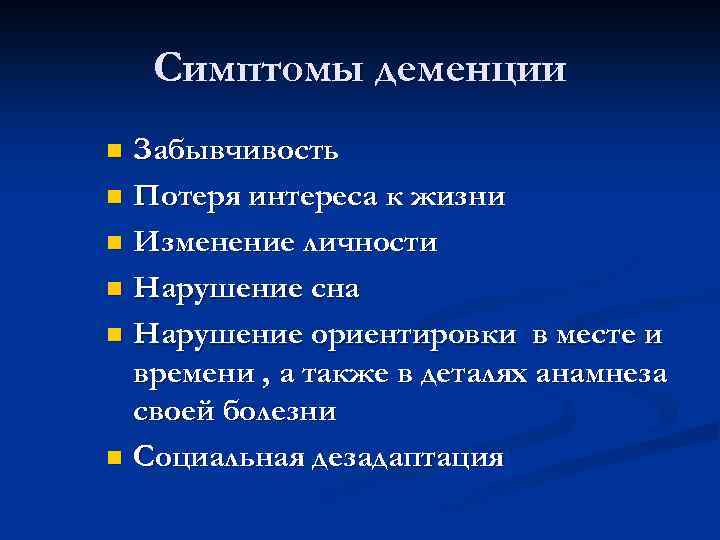 Симптомы деменции

- Забывчивость
- Потеря интереса к жизни
- Изменение личности
- Нарушение сна
- Нарушение ориентировки в месте и времени , а также в деталях анамнеза своей болезни
- Социальная дезадаптация